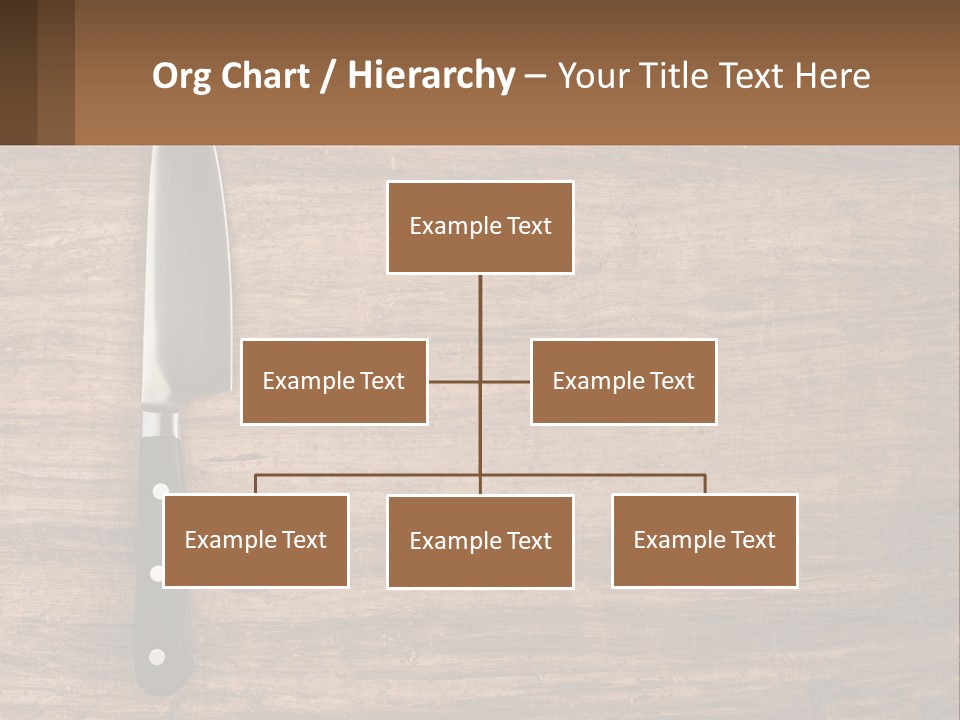 Org Chart / Hierarchy – Your Title Text Here

Example Text

Example Text

Example Text

Example Text

Example Text

Example Text